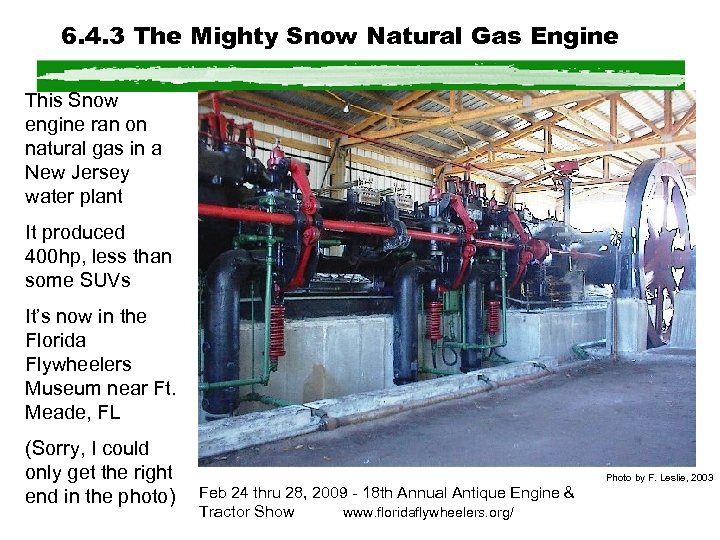 6.4.3 The Mighty Snow Natural Gas Engine

This Snow engine ran on natural gas in a New Jersey water plant

It produced 400hp, less than some SUVs

It's now in the Florida Flywheelers Museum near Ft. Meade, FL

(Sorry, I could only get the right end in the photo)

Photo by F. Leslie, 2003

Feb 24 thru 28, 2009 - 18th Annual Antique Engine & Tractor Show www.floridaflywheelers.org/